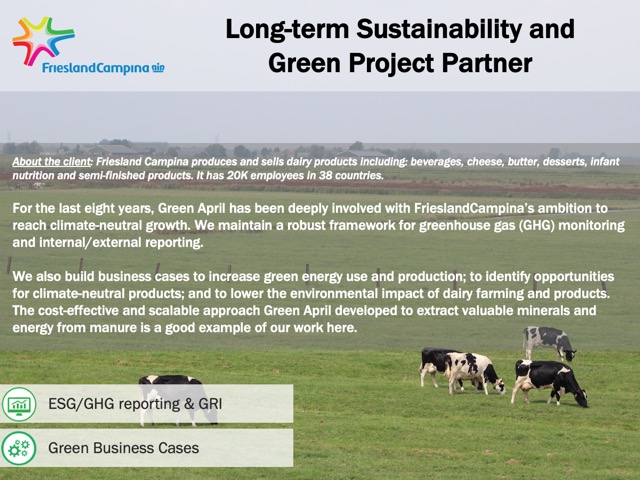 FrieslandCampina

Long-term Sustainability and Green Project Partner

About the client: Friesland Campina produces and sells dairy products including: beverages, cheese, butter, desserts, infant nutrition and semi-finished products. It has 20K employees in 38 countries.

For the last eight years, Green April has been deeply involved with FrieslandCampina's ambition to reach climate-neutral growth. We maintain a robust framework for greenhouse gas (GHG) monitoring and internal/external reporting.

We also build business cases to increase green energy use and production; to identify opportunities for climate-neutral products; and to lower the environmental impact of dairy farming and products. The cost-effective and scalable approach Green April developed to extract valuable minerals and energy from manure is a good example of our work here.

ESG/GHG reporting & GRI

Green Business Cases